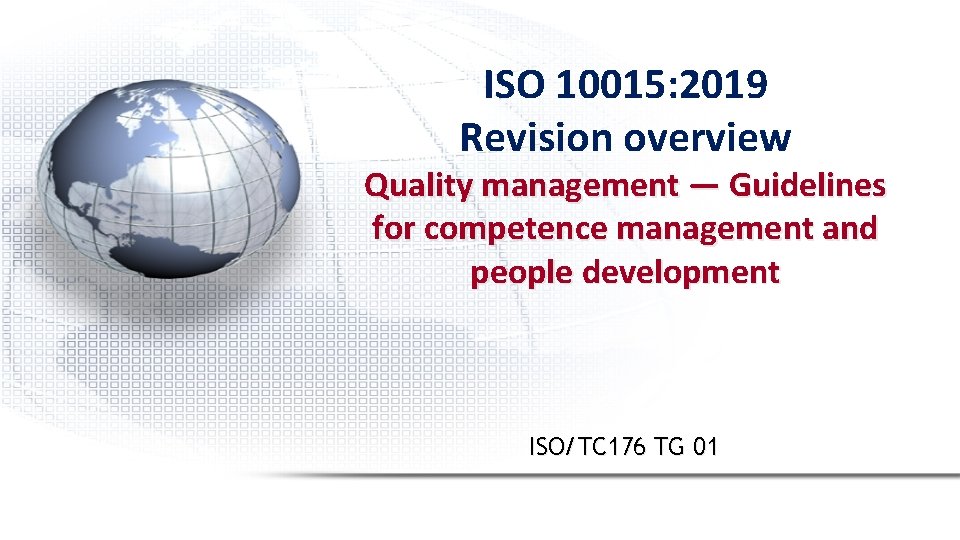 ISO 10015:2019
Revision overview

Quality management — Guidelines for competence management and people development

ISO/TC176 TG 01